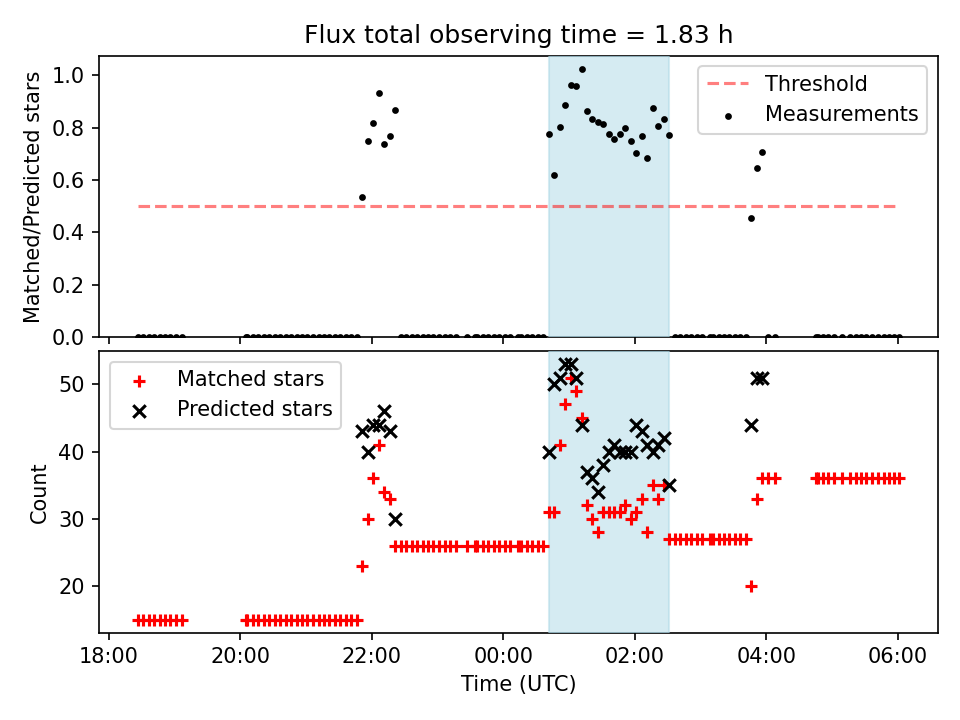 Flux total observing time = 1.83 h

Matched/Predicted stars

1.0
0.8
0.6
0.4
0.2
0.0

Threshold
Measurements

Count

50
40
30
20

Matched stars
Predicted stars

18:00
20:00
22:00
00:00
02:00
04:00
06:00

Time (UTC)